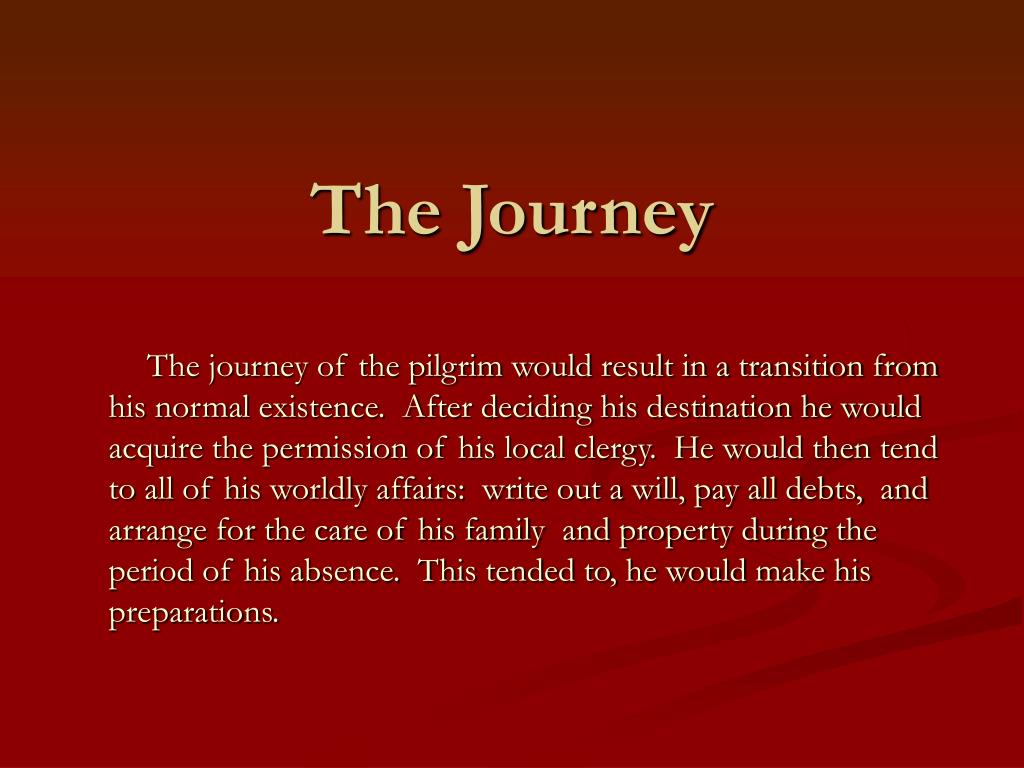 The Journey

The journey of the pilgrim would result in a transition from his normal existence. After deciding his destination he would acquire the permission of his local clergy. He would then tend to all of his worldly affairs: write out a will, pay all debts, and arrange for the care of his family and property during the period of his absence. This tended to, he would make his preparations.